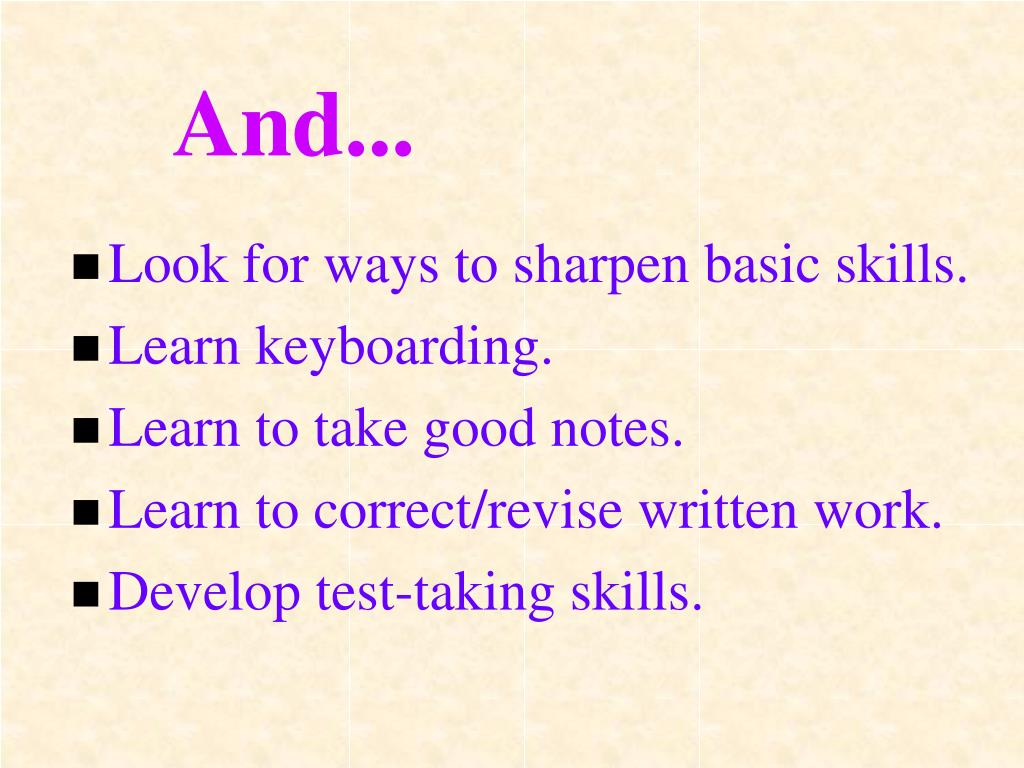 And...

- Look for ways to sharpen basic skills.
- Learn keyboarding.
- Learn to take good notes.
- Learn to correct/revise written work.
- Develop test-taking skills.